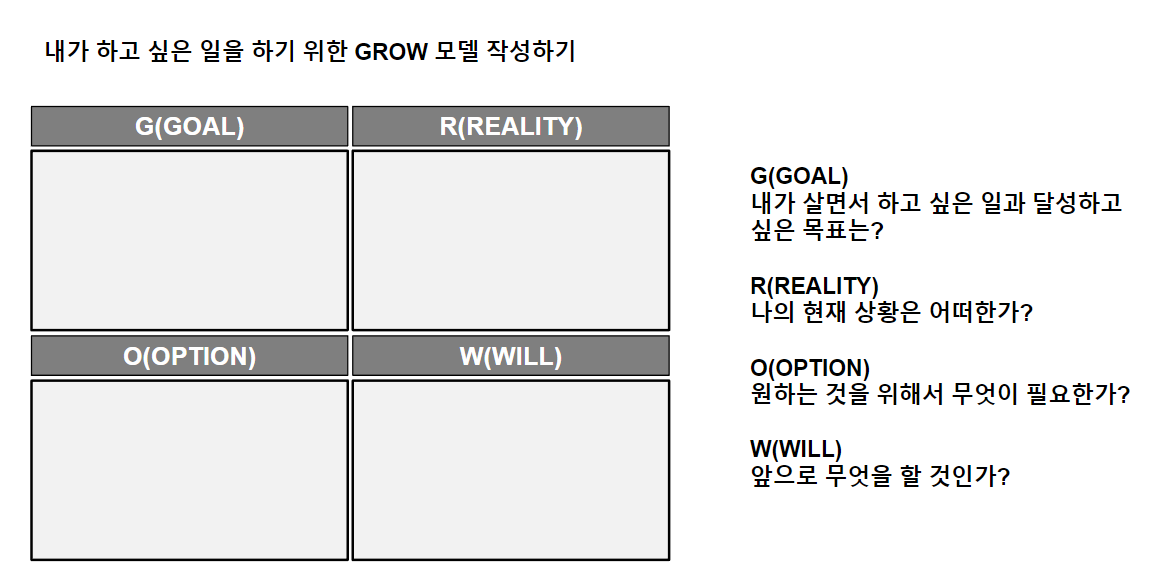 내가 하고 싶은 일을 하기 위한 GROW 모델 작성하기

| G(GOAL) | R(REALITY) |
|---|---|
| | |
| O(OPTION) | W(WILL) |
| | |

G(GOAL)
내가 살면서 하고 싶은 일과 달성하고 싶은 목표는?

R(REALITY)
나의 현재 상황은 어떠한가?

O(OPTION)
원하는 것을 위해서 무엇이 필요한가?

W(WILL)
앞으로 무엇을 할 것인가?